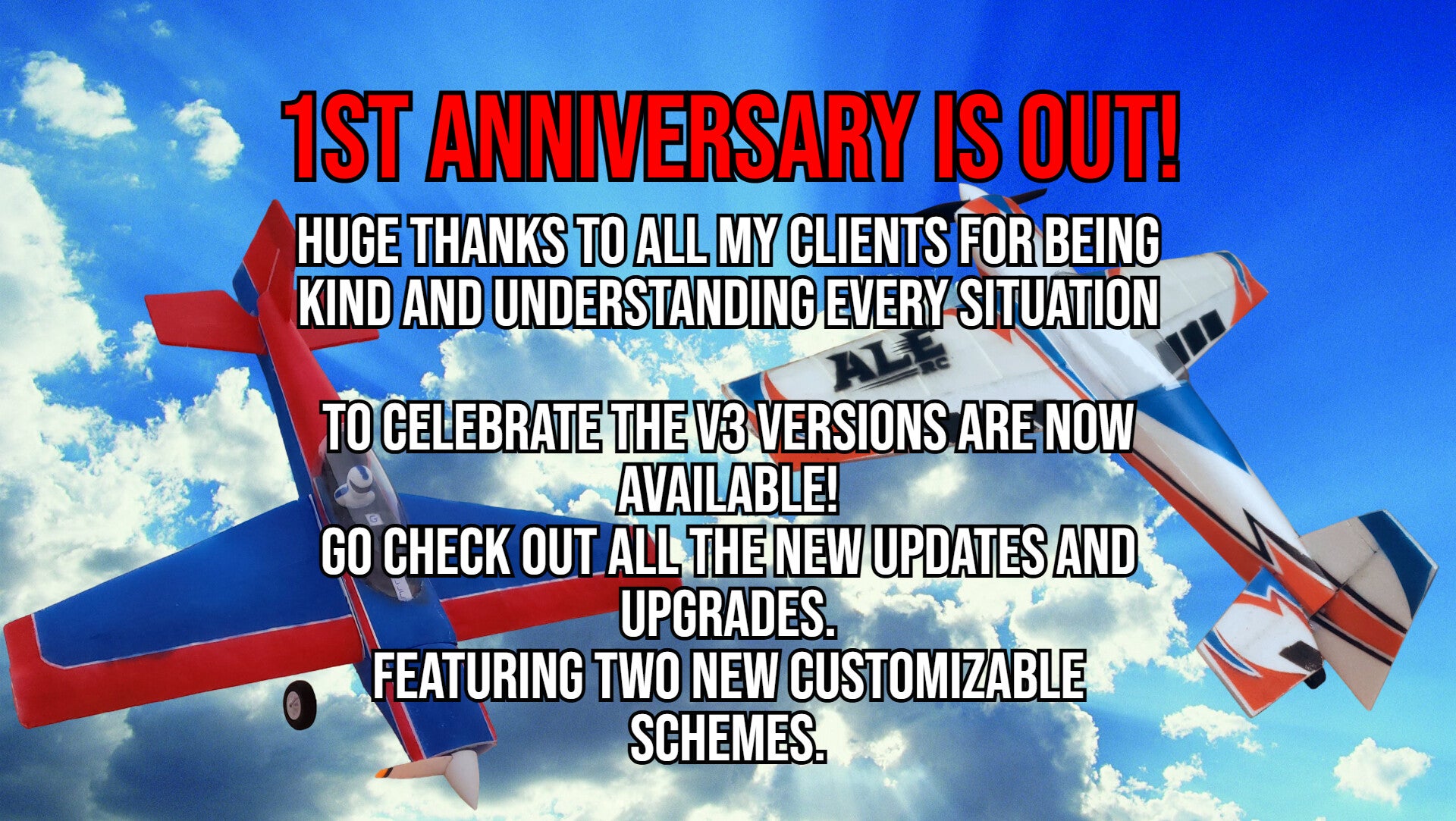 1ST ANNIVERSARY IS OUT!

HUGE THANKS TO ALL MY CLIENTS FOR BEING KIND AND UNDERSTANDING EVERY SITUATION

TO CELEBRATE THE V3 VERSIONS ARE NOW AVAILABLE!
GO CHECK OUT ALL THE NEW UPDATES AND UPGRADES.
FEATURING TWO NEW CUSTOMIZABLE SCHEMES.

ALE RC